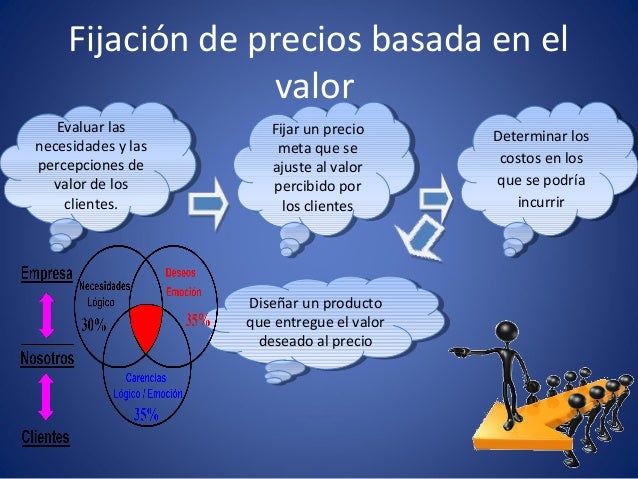 Fijación de precios basada en el valor

Evaluar las necesidades y las percepciones de valor de los clientes.

Fijar un precio meta que se ajuste al valor percibido por los clientes

Determinar los costos en los que se podría incurrir

Diseñar un producto que entregue el valor deseado al precio

Empresa

Nosotros

Clientes

Necesidades
Lógico
30%

Deseos
Emoción
35%

Carencias
Lógico / Emoción
35%